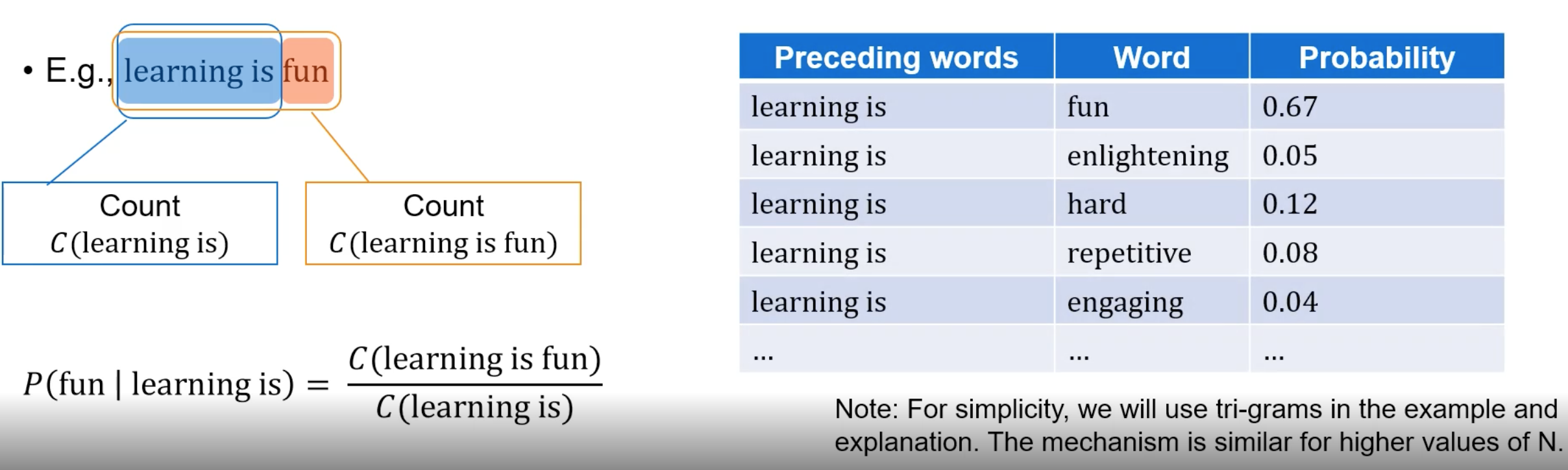 • E.g., learning is fun

Count
$C(\text{learning is})$

Count
$C(\text{learning is fun})$

$P(\text{fun} \mid \text{learning is}) = \frac{C(\text{learning is fun})}{C(\text{learning is})}$

| Preceding words | Word | Probability |
|---|---|---|
| learning is | fun | 0.67 |
| learning is | enlightening | 0.05 |
| learning is | hard | 0.12 |
| learning is | repetitive | 0.08 |
| learning is | engaging | 0.04 |
| ... | ... | ... |

Note: For simplicity, we will use tri-grams in the example and explanation. The mechanism is similar for higher values of N.